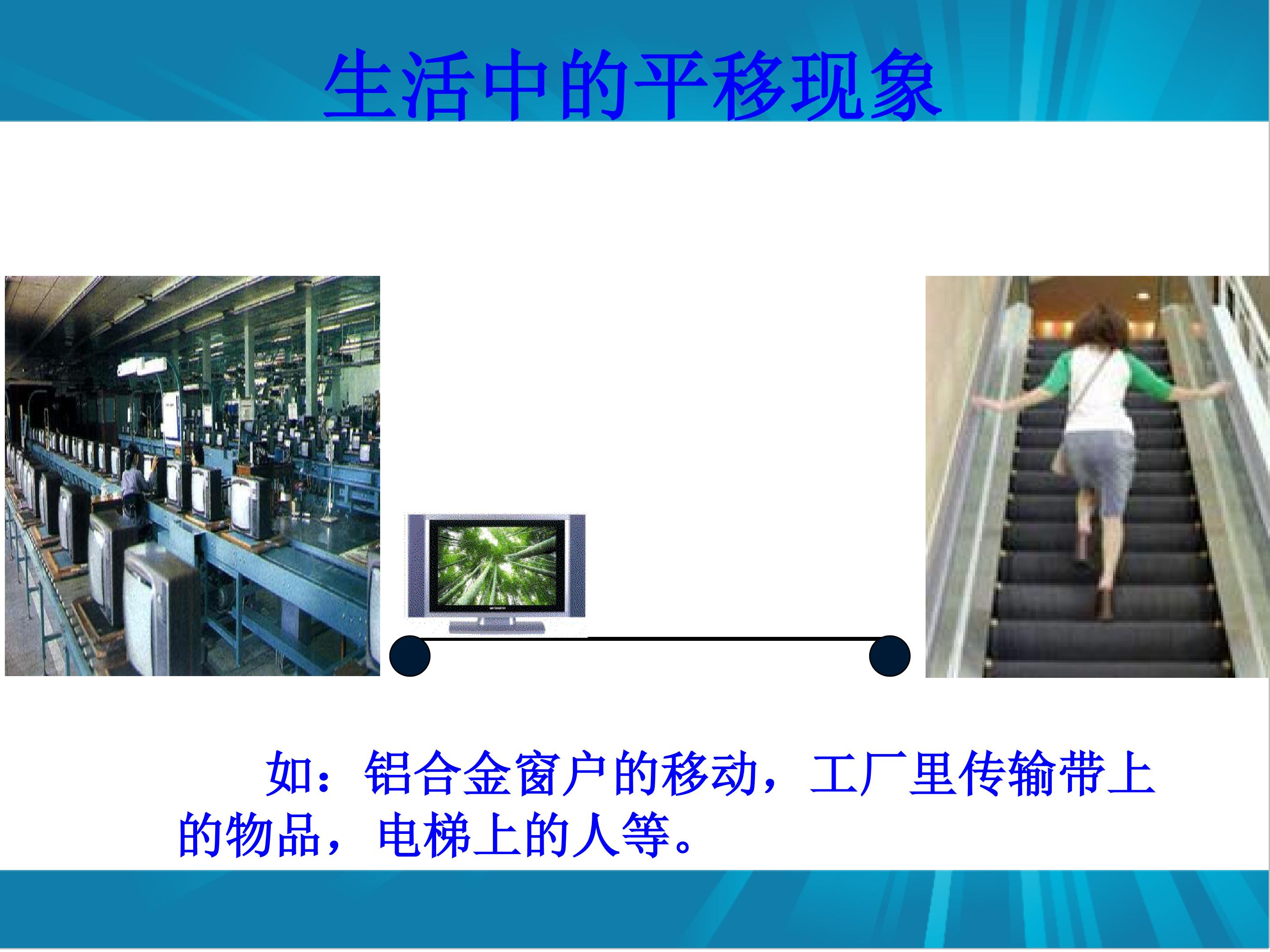 生活中的平移现象

如：铝合金窗户的移动，工厂里传输带上的物品，电梯上的人等。